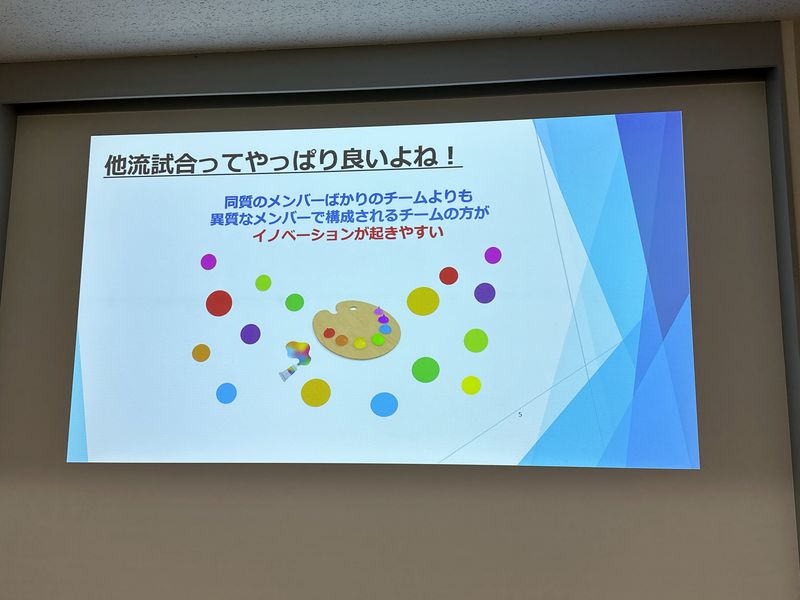 他流試合ってやっぱり良いよね！

同質のメンバーばかりのチームよりも
異質なメンバーで構成されるチームの方が
イノベーションが起きやすい

5